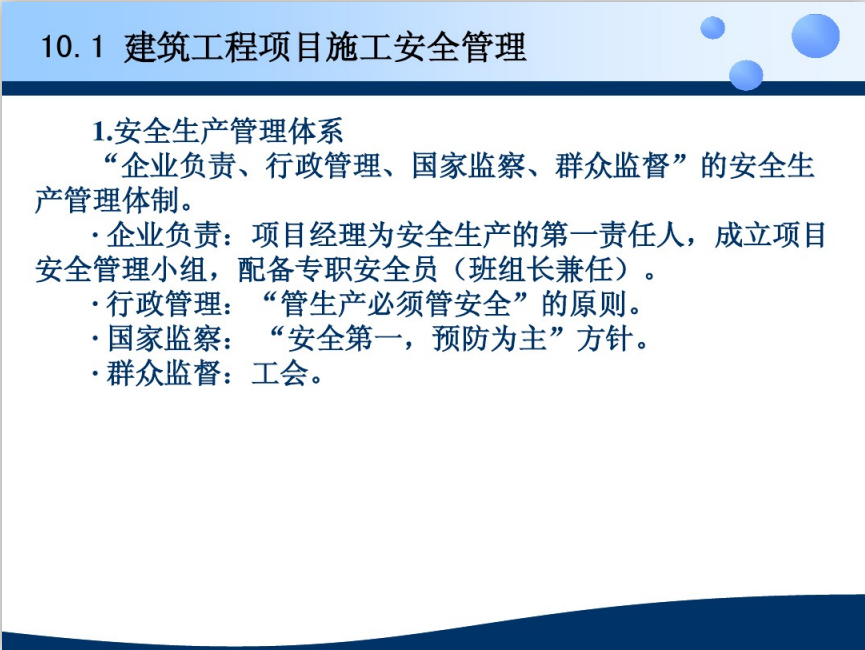 10.1 建筑工程项目施工安全管理

1.安全生产管理体系

“企业负责、行政管理、国家监察、群众监督”的安全生产管理体制。

· 企业负责：项目经理为安全生产的第一责任人，成立项目安全管理小组，配备专职安全员（班组长兼任）。

· 行政管理：“管生产必须管安全”的原则。

· 国家监察：“安全第一，预防为主”方针。

· 群众监督：工会。